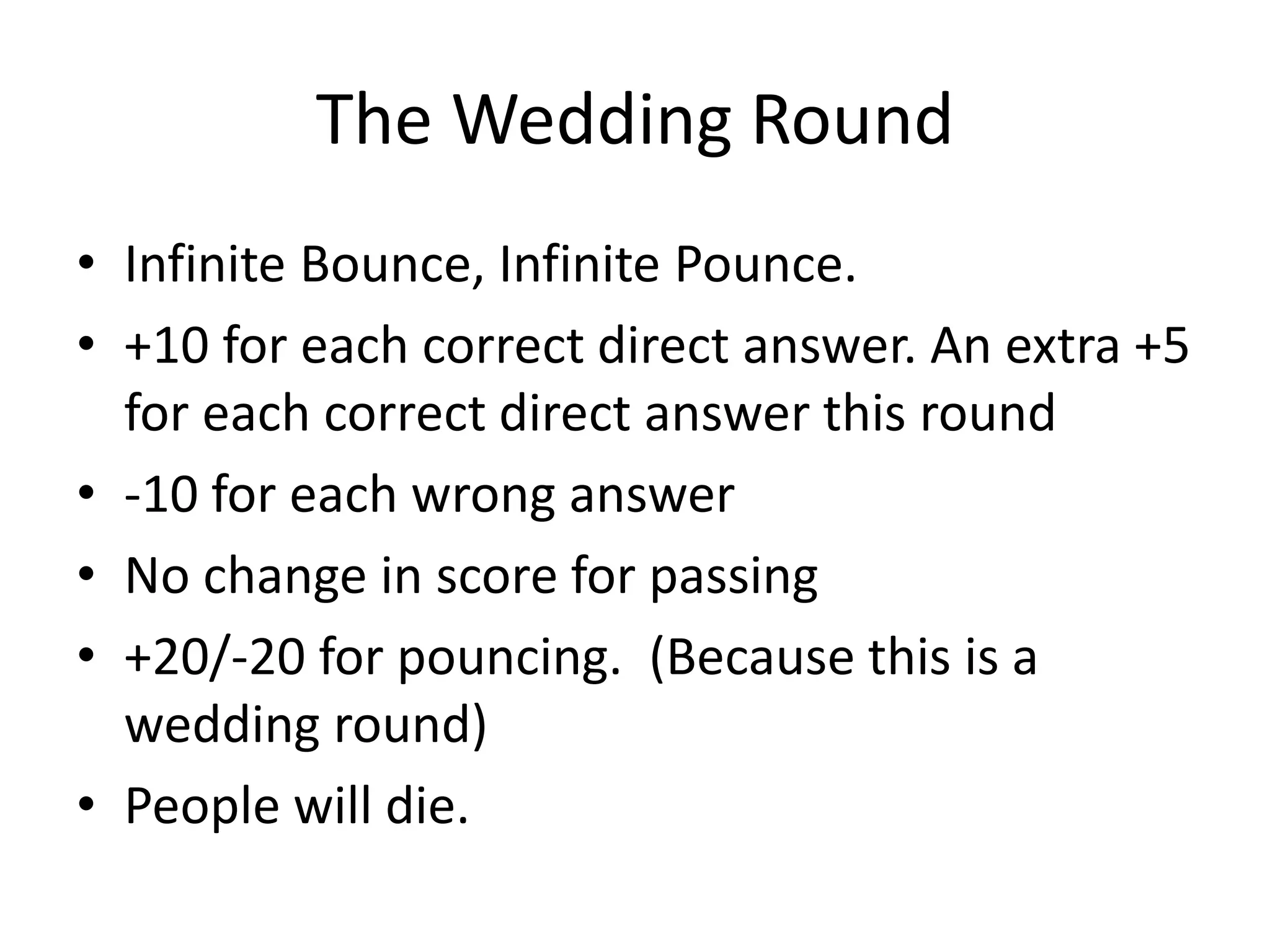 The Wedding Round

• Infinite Bounce, Infinite Pounce.
• +10 for each correct direct answer. An extra +5 for each correct direct answer this round
• -10 for each wrong answer
• No change in score for passing
• +20/-20 for pouncing. (Because this is a wedding round)
• People will die.